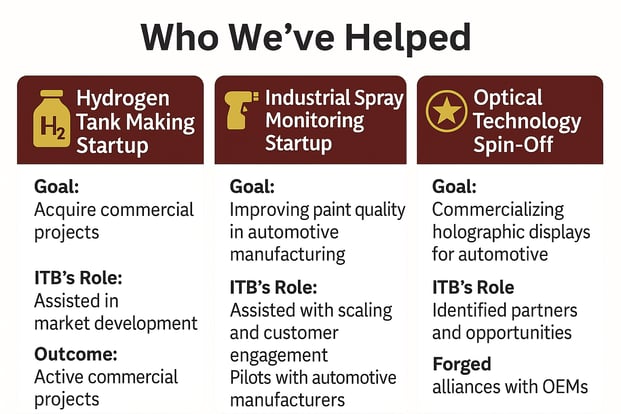 Who We've Helped

$H_2$ Hydrogen Tank Making Startup

Goal:
Acquire commercial projects

ITB's Role:
Assisted in market development

Outcome:
Active commercial projects

Industrial Spray Monitoring Startup

Goal:
Improving paint quality in automotive manufacturing

ITB's Role:
Assisted with scaling and customer engagement
Pilots with automotive manufacturers

Optical Technology Spin-Off

Goal:
Commercializing holographic displays for automotive

ITB's Role
Identified partners and opportunities

Forged
alliances with OEMs